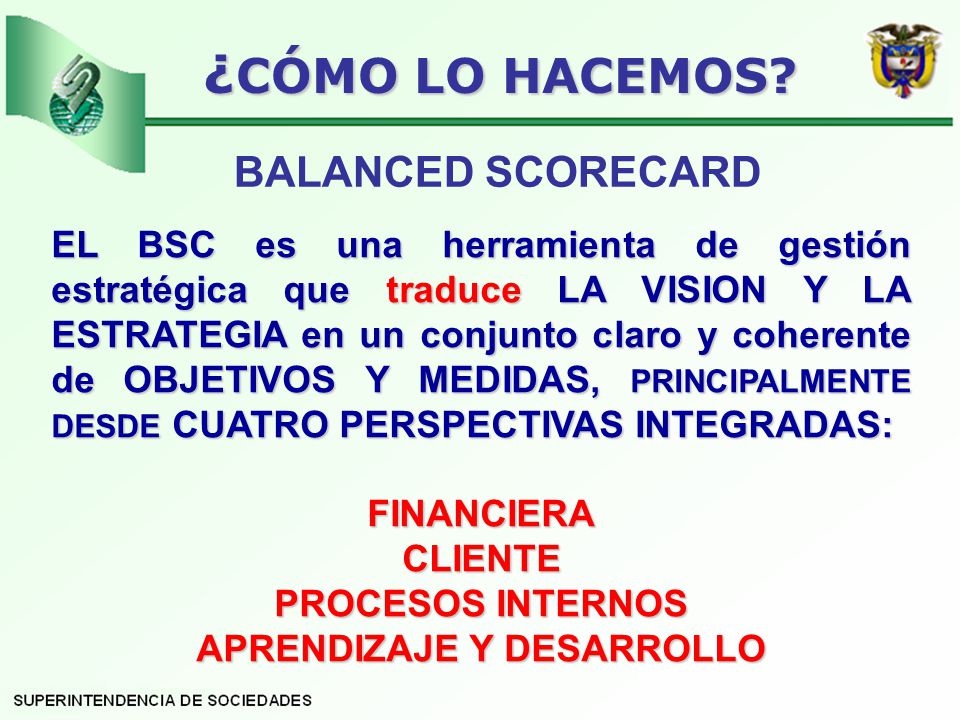 ¿CÓMO LO HACEMOS?

BALANCED SCORECARD

EL BSC es una herramienta de gestión estratégica que traduce LA VISION Y LA ESTRATEGIA en un conjunto claro y coherente de OBJETIVOS Y MEDIDAS, PRINCIPALMENTE DESDE CUATRO PERSPECTIVAS INTEGRADAS:

FINANCIERA
CLIENTE
PROCESOS INTERNOS
APRENDIZAJE Y DESARROLLO

SUPERINTENDENCIA DE SOCIEDADES